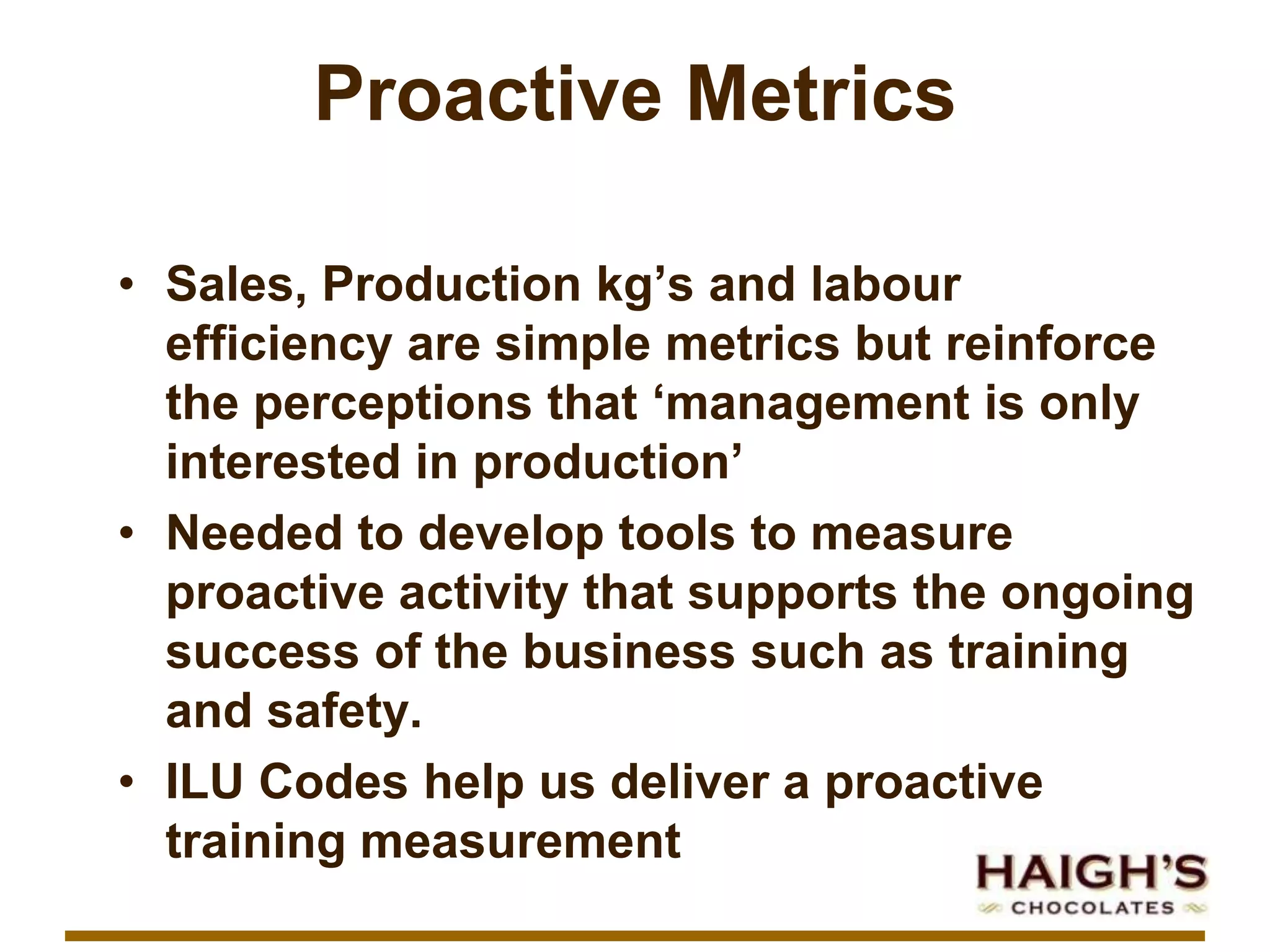 Proactive Metrics

• Sales, Production kg’s and labour efficiency are simple metrics but reinforce the perceptions that ‘management is only interested in production’
• Needed to develop tools to measure proactive activity that supports the ongoing success of the business such as training and safety.
• ILU Codes help us deliver a proactive training measurement

HAIGH’S
CHOCOLATES